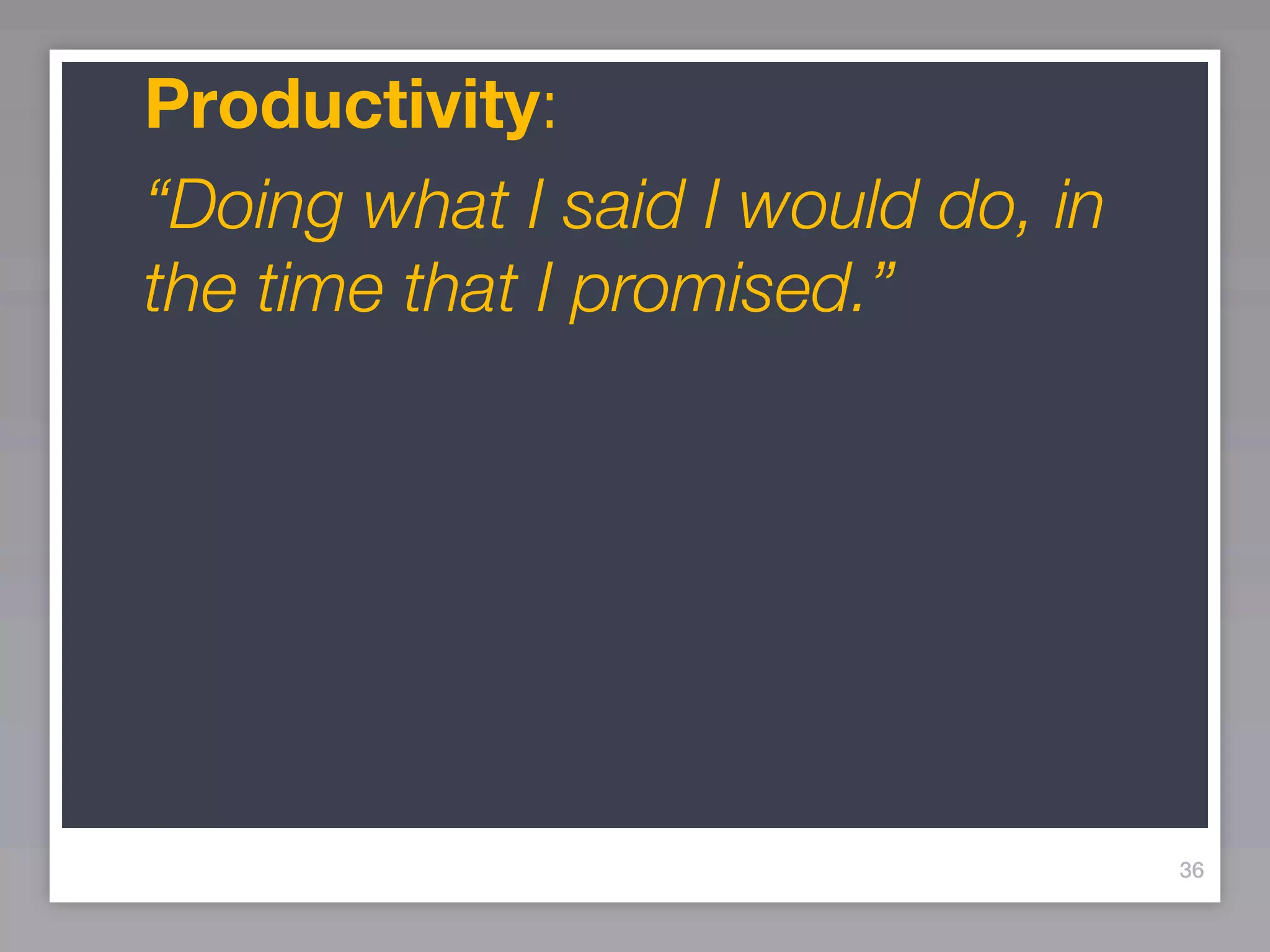 Productivity:

“Doing what I said I would do, in the time that I promised.”

36